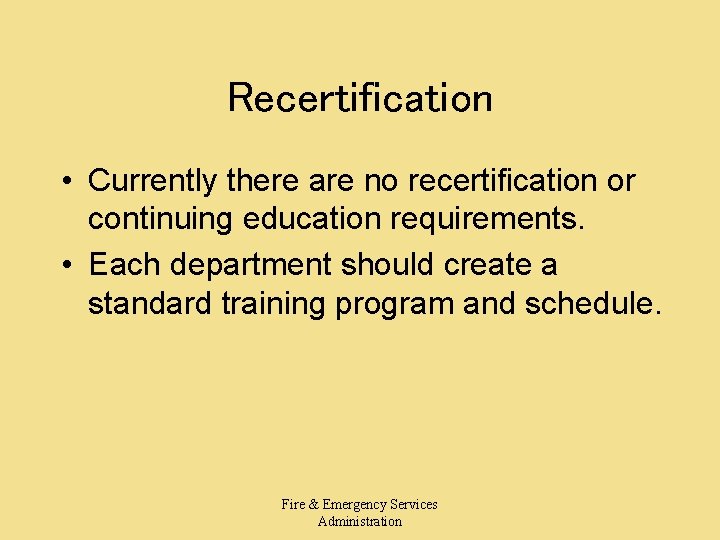 Recertification

• Currently there are no recertification or continuing education requirements.
• Each department should create a standard training program and schedule.

Fire & Emergency Services
Administration